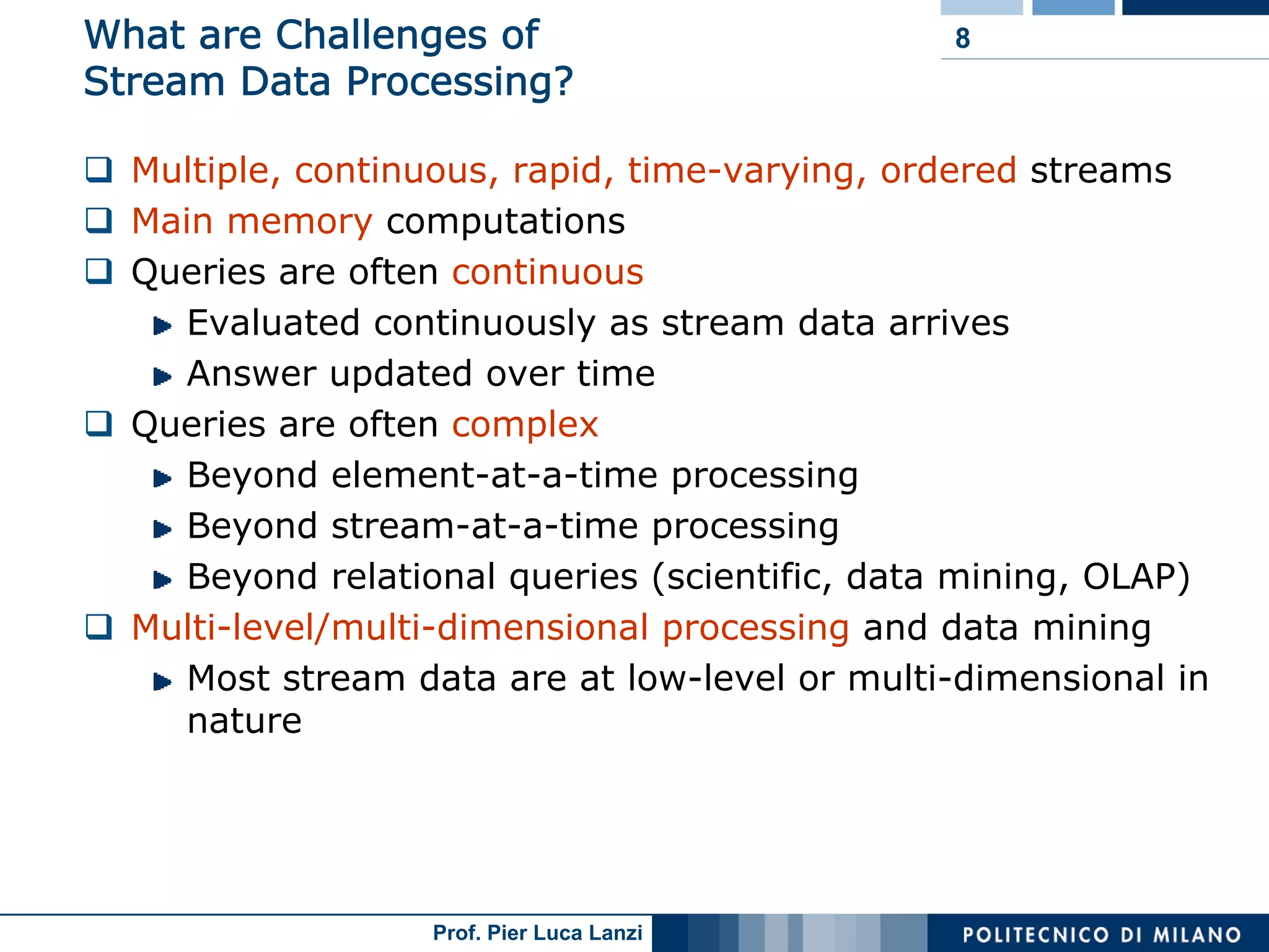 What are Challenges of Stream Data Processing?

8

❑ Multiple, continuous, rapid, time-varying, ordered streams
❑ Main memory computations
❑ Queries are often continuous
▶ Evaluated continuously as stream data arrives
▶ Answer updated over time
❑ Queries are often complex
▶ Beyond element-at-a-time processing
▶ Beyond stream-at-a-time processing
▶ Beyond relational queries (scientific, data mining, OLAP)
❑ Multi-level/multi-dimensional processing and data mining
▶ Most stream data are at low-level or multi-dimensional in nature

Prof. Pier Luca Lanzi

POLITECNICO DI MILANO